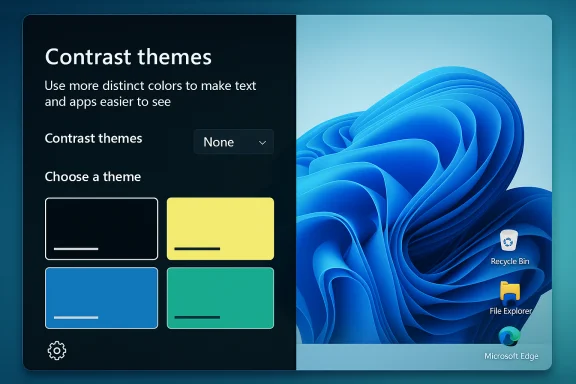 Contrast themes

Use more distinct colors to make text and apps easier to see

Contrast themes

None

Choose a theme

Recycle Bin

File Explorer

Microsoft Edge